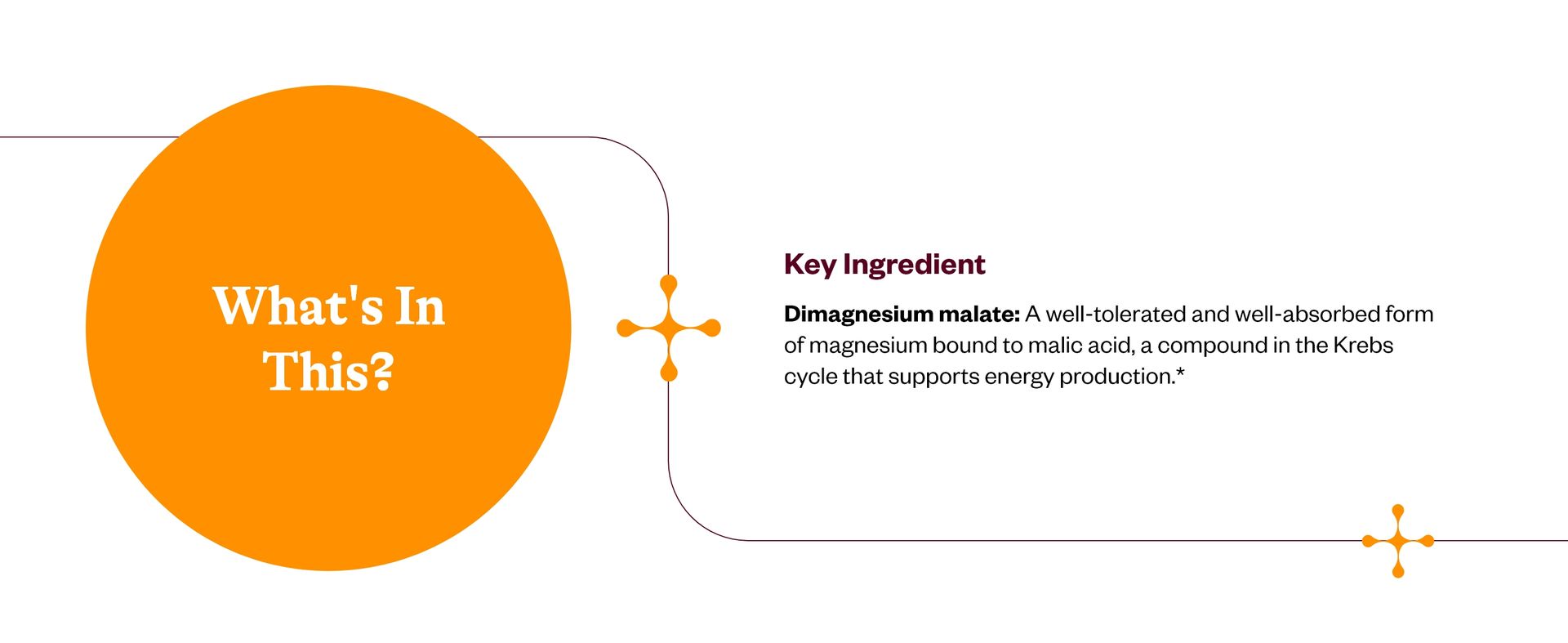 What's In This?

Key Ingredient

Dimagnesium malate: A well-tolerated and well-absorbed form of magnesium bound to malic acid, a compound in the Krebs cycle that supports energy production.*